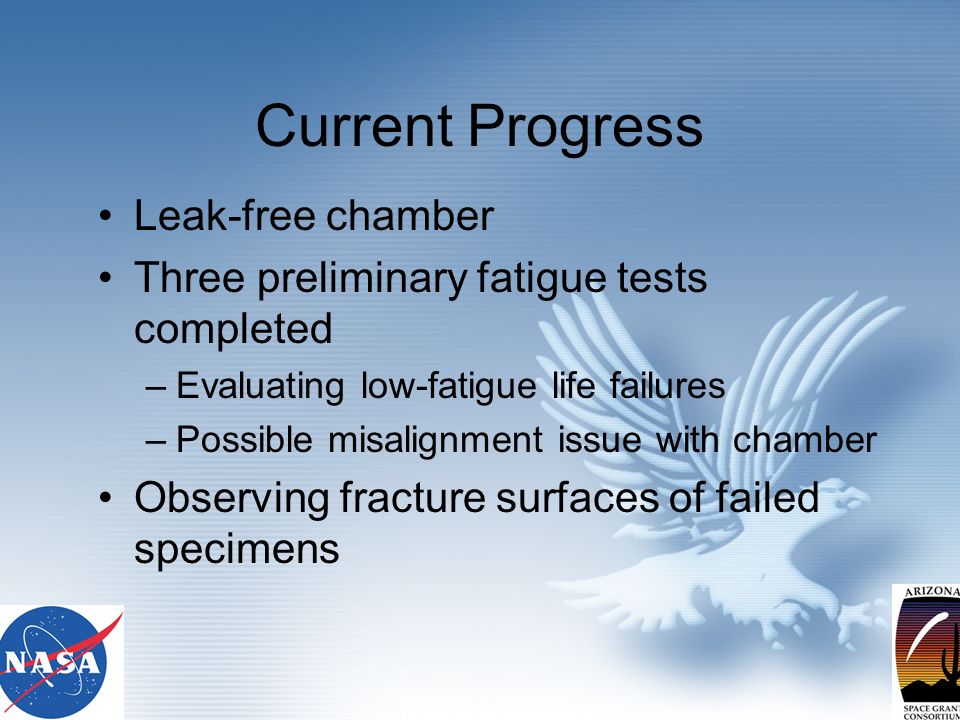 Current Progress

• Leak-free chamber
• Three preliminary fatigue tests completed
– Evaluating low-fatigue life failures
– Possible misalignment issue with chamber
• Observing fracture surfaces of failed specimens

NASA

ARIZONA
SPACE GRANT
CONSORTIUM